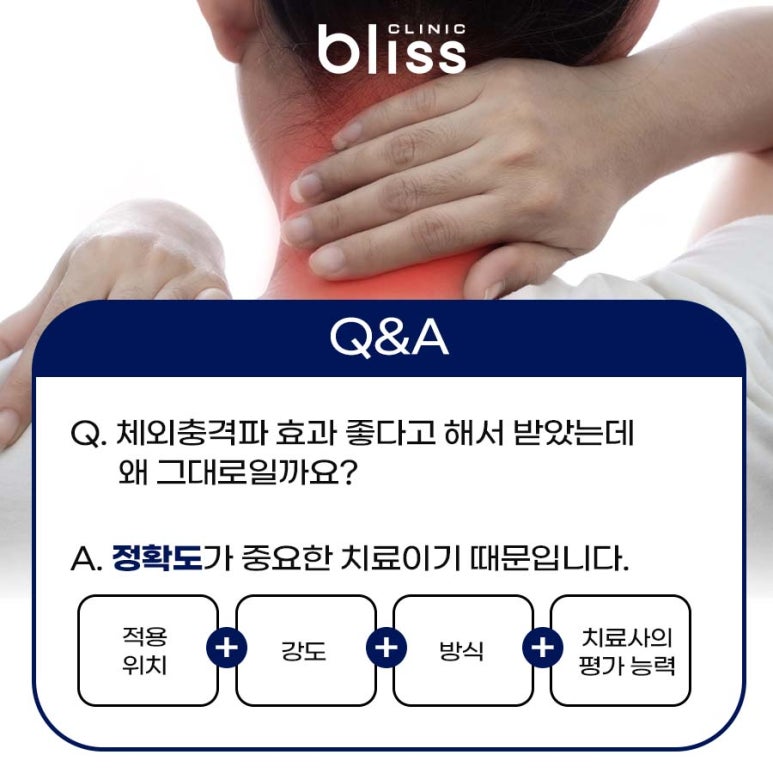 CLINIC
bliss

Q&A

Q. 체외충격파 효과 좋다고 해서 받았는데 왜 그대로일까요?

A. 정확도가 중요한 치료이기 때문입니다.

적용 위치 + 강도 + 방식 + 치료사의 평가 능력